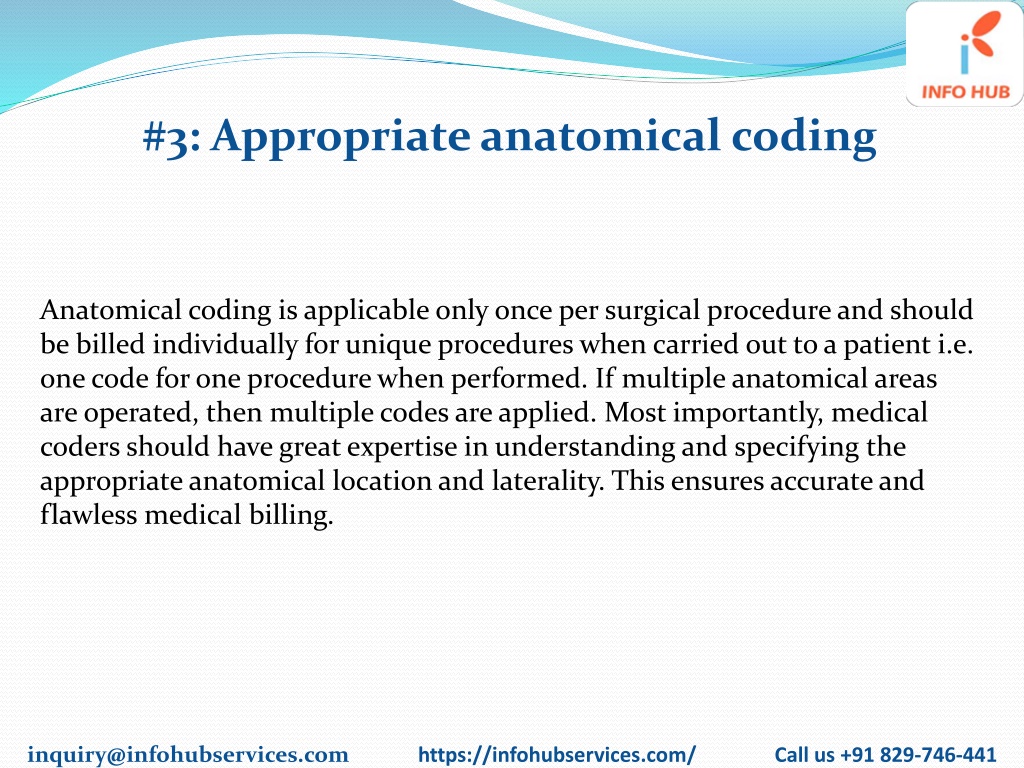 INFO HUB

#3: Appropriate anatomical coding

Anatomical coding is applicable only once per surgical procedure and should be billed individually for unique procedures when carried out to a patient i.e. one code for one procedure when performed. If multiple anatomical areas are operated, then multiple codes are applied. Most importantly, medical coders should have great expertise in understanding and specifying the appropriate anatomical location and laterality. This ensures accurate and flawless medical billing.

inquiry@infohubservices.com https://infohubservices.com/ Call us +91 829-746-441